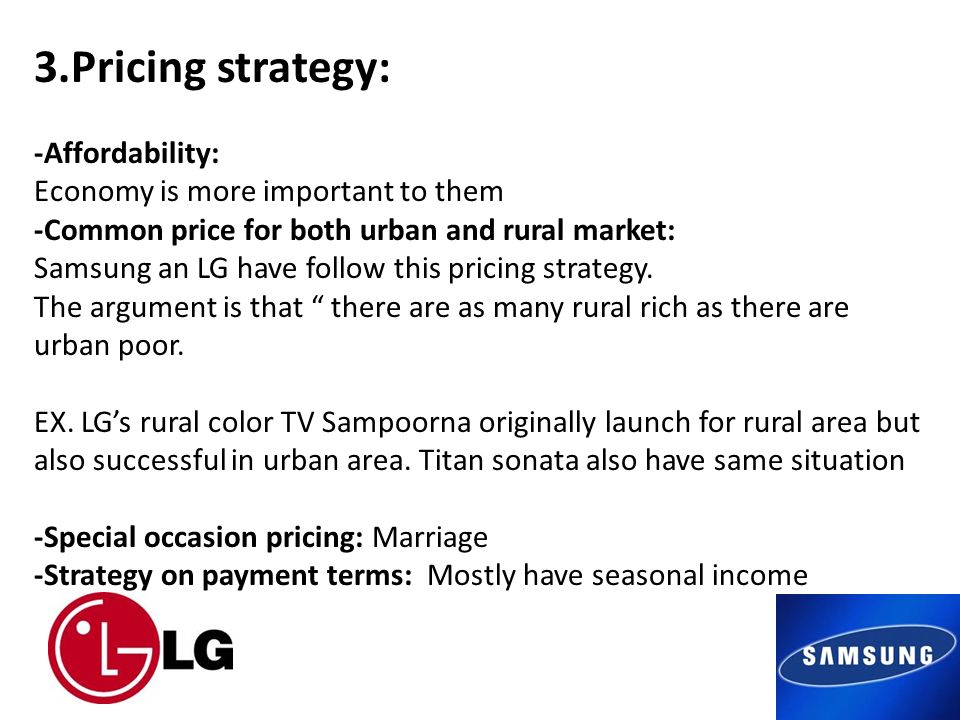 3.Pricing strategy:

-Affordability:
Economy is more important to them
-Common price for both urban and rural market:
Samsung an LG have follow this pricing strategy.
The argument is that “ there are as many rural rich as there are urban poor.

EX. LG’s rural color TV Sampoorna originally launch for rural area but also successful in urban area. Titan sonata also have same situation

-Special occasion pricing: Marriage
-Strategy on payment terms: Mostly have seasonal income

LG

SAMSUNG